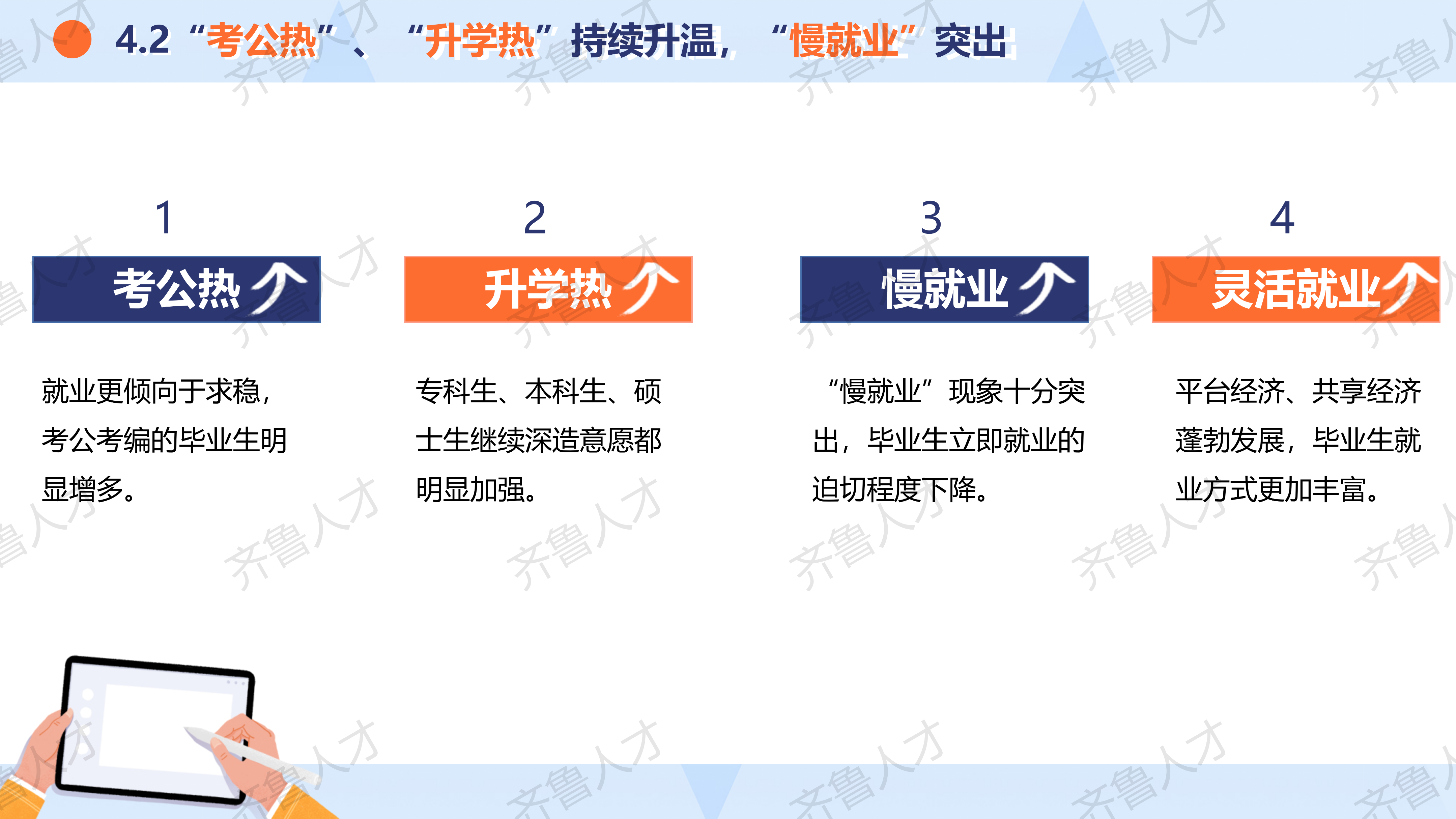 4.2 “考公热”、“升学热”持续升温，“慢就业”突出

1

考公热

就业更倾向于求稳，考公考编的毕业生明显增多。

2

升学热

专科生、本科生、硕士生继续深造意愿都明显加强。

3

慢就业

“慢就业”现象十分突出，毕业生立即就业的迫切程度下降。

4

灵活就业

平台经济、共享经济蓬勃发展，毕业生就业方式更加丰富。

齐鲁人才